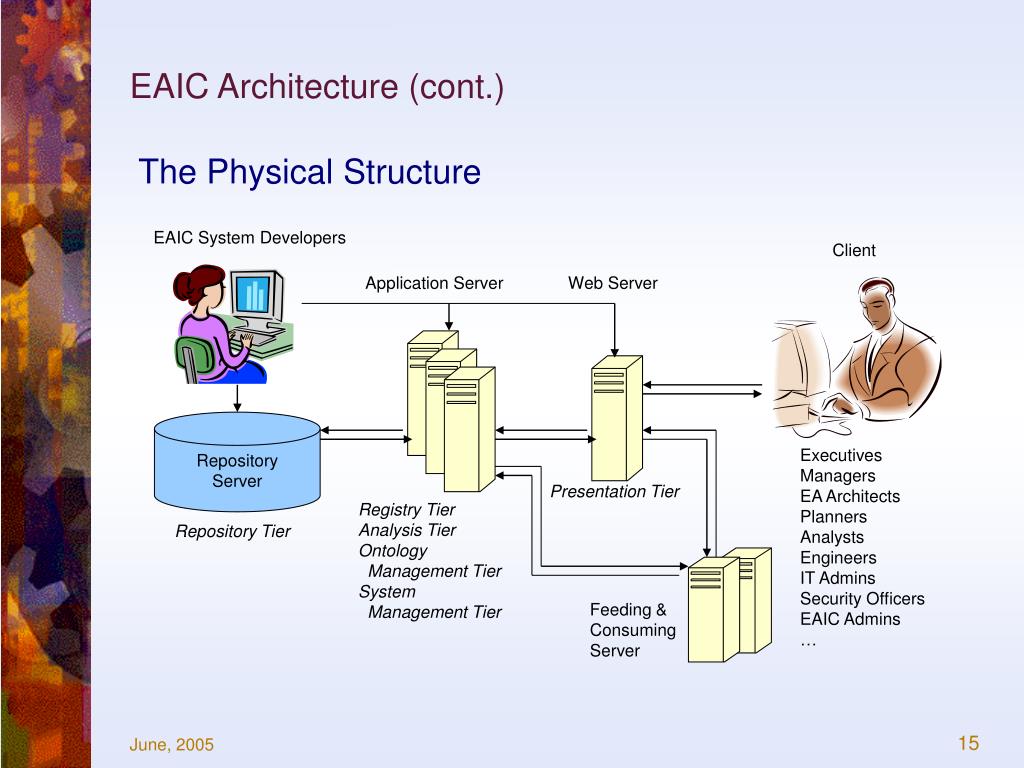 EAIC Architecture (cont.)

The Physical Structure

EAIC System Developers

Client

Application Server

Web Server

Repository Server

Repository Tier

Registry Tier
Analysis Tier
Ontology
Management Tier
System
Management Tier

Presentation Tier

Feeding &
Consuming
Server

Executives
Managers
EA Architects
Planners
Analysts
Engineers
IT Admins
Security Officers
EAIC Admins
…

June, 2005

15